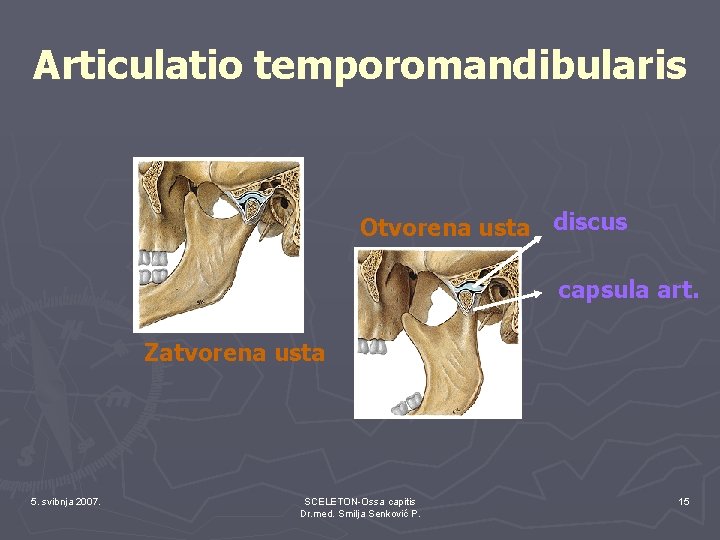 Articulatio temporomandibularis

Otvorena usta

discus

capsula art.

Zatvorena usta

5. svibnja 2007.

SCELETON-Ossa capitis
Dr.med. Smilja Senković P.

15